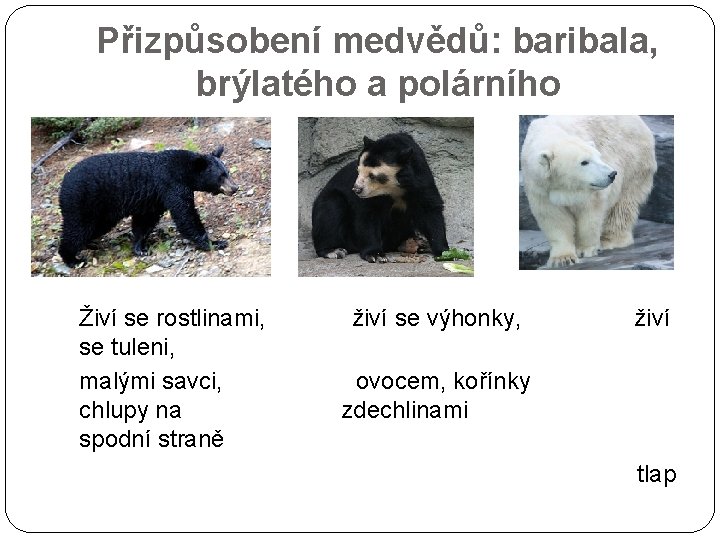 Přizpůsobení medvědů: baribala, brýlatého a polárního

Živí se rostlinami, živí se výhonky, živí se tuleni,

malými savci, ovocem, kořínky chlupy na zdechlinami spodní straně

tlap